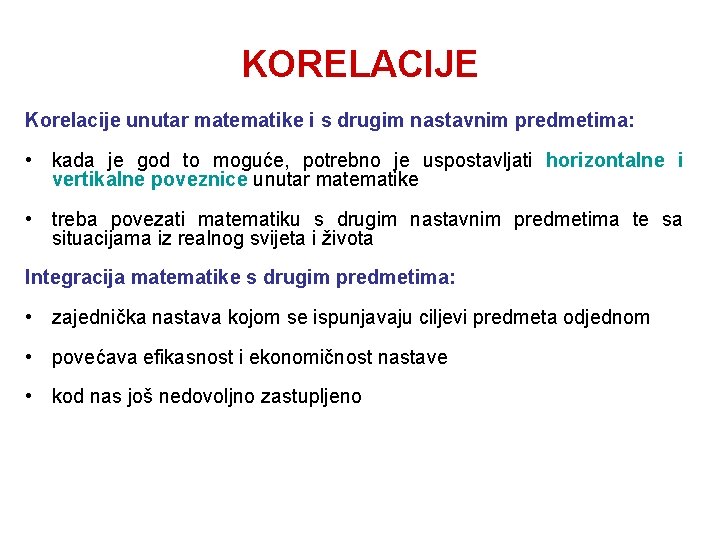 KORELACIJE

Korelacije unutar matematike i s drugim nastavnim predmetima:

• kada je god to moguće, potrebno je uspostavljati horizontalne i vertikalne poveznice unutar matematike

• treba povezati matematiku s drugim nastavnim predmetima te sa situacijama iz realnog svijeta i života

Integracija matematike s drugim predmetima:

• zajednička nastava kojom se ispunjavaju ciljevi predmeta odjednom

• povećava efikasnost i ekonomičnost nastave

• kod nas još nedovoljno zastupljeno